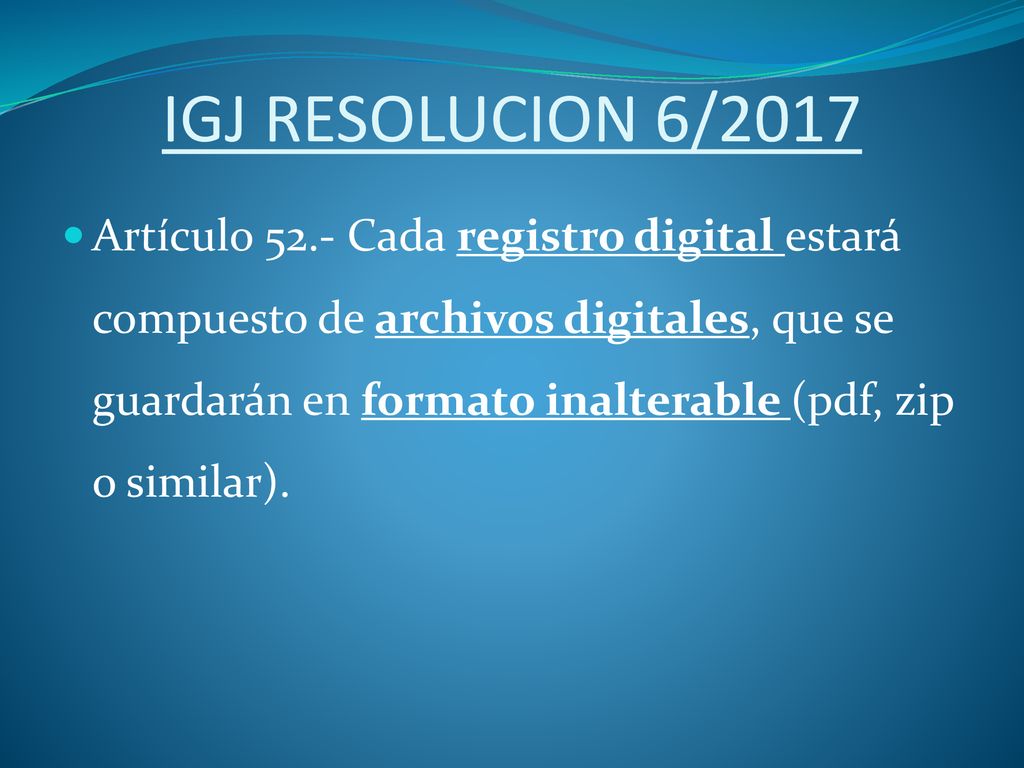 IGJ RESOLUCION 6/2017

Artículo 52.- Cada registro digital estará compuesto de archivos digitales, que se guardarán en formato inalterable (pdf, zip o similar).